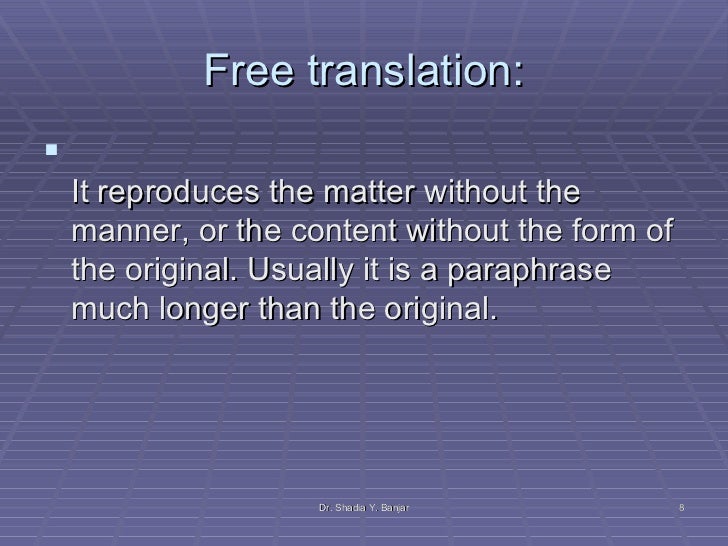 Free translation:

It reproduces the matter without the manner, or the content without the form of the original. Usually it is a paraphrase much longer than the original.

Dr. Shadia Y. Banjar

8